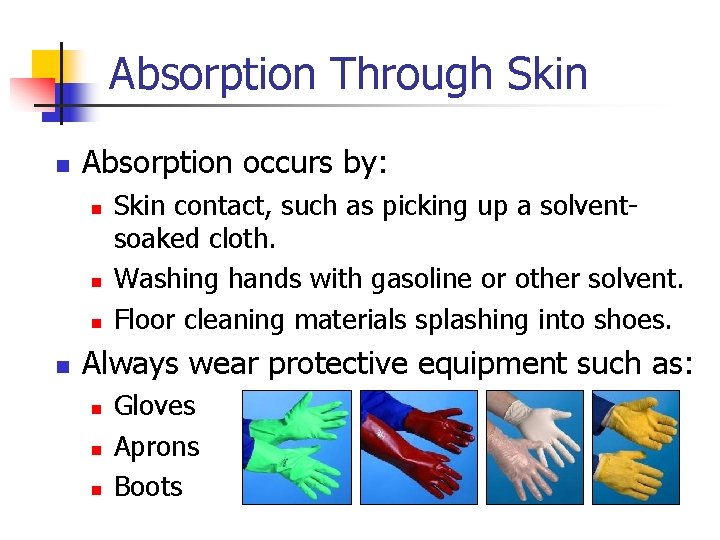 Absorption Through Skin

- Absorption occurs by:
  - Skin contact, such as picking up a solvent-soaked cloth.
  - Washing hands with gasoline or other solvent.
  - Floor cleaning materials splashing into shoes.
- Always wear protective equipment such as:
  - Gloves
  - Aprons
  - Boots